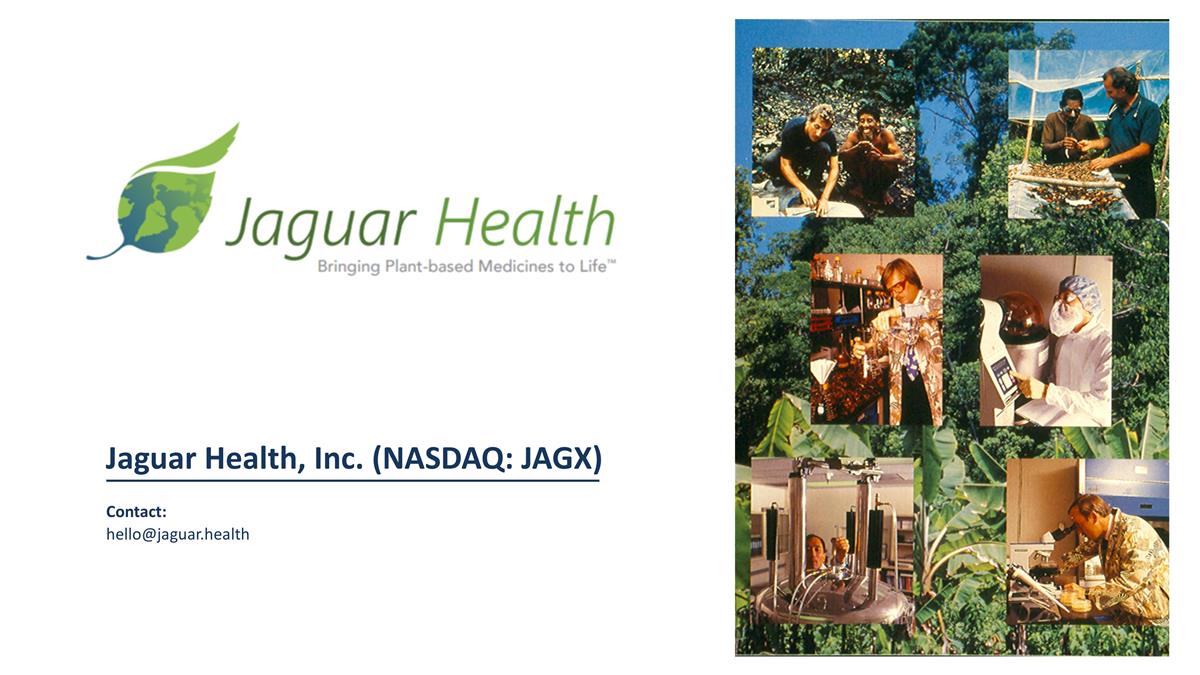 Jaguar Health
Bringing Plant-based Medicines to Life™

Jaguar Health, Inc. (NASDAQ: JAGX)

Contact:
hello@jaguar.health